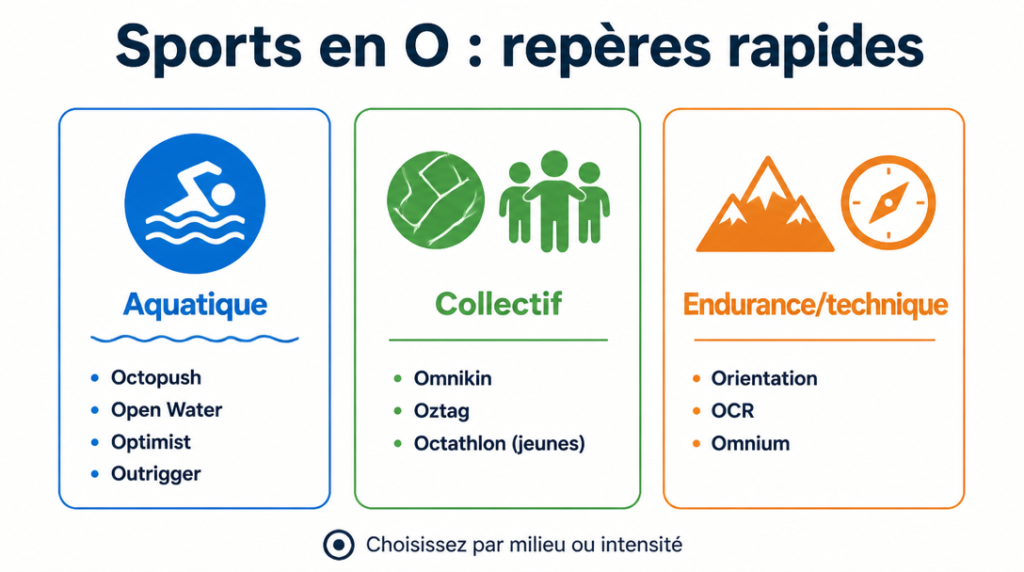 Sports en O : repères rapides

Aquatique

- Octopush
- Open Water
- Optimist
- Outrigger

Collectif

- Omnikin
- Oztag
- Octathlon (jeunes)

Endurance/technique

- Orientation
- OCR
- Omnium

Choisissez par milieu ou intensité